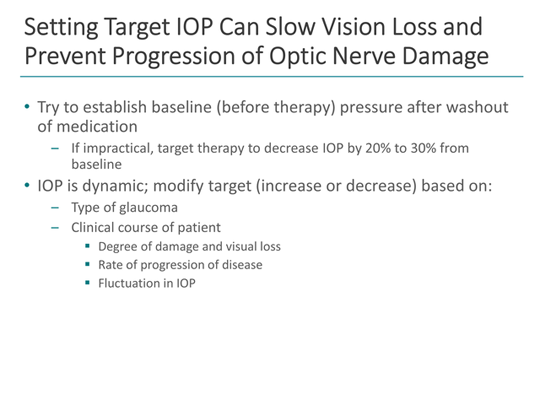 Setting Target IOP Can Slow Vision Loss and Prevent Progression of Optic Nerve Damage

• Try to establish baseline (before therapy) pressure after washout of medication
– If impractical, target therapy to decrease IOP by 20% to 30% from baseline
• IOP is dynamic; modify target (increase or decrease) based on:
– Type of glaucoma
– Clinical course of patient
▪ Degree of damage and visual loss
▪ Rate of progression of disease
▪ Fluctuation in IOP